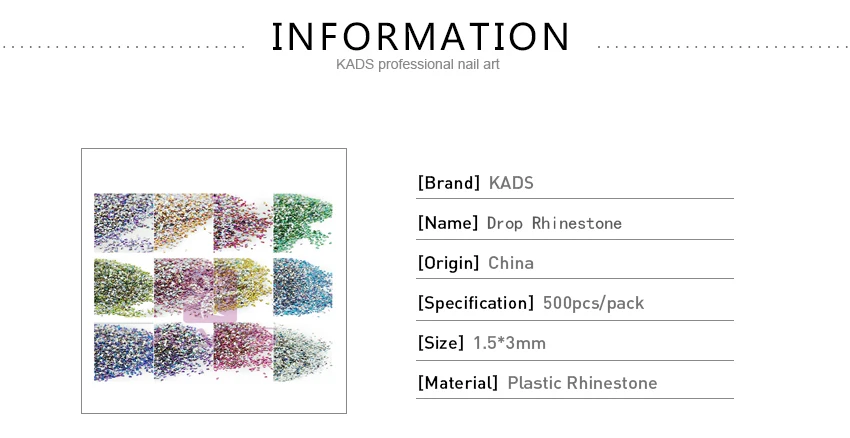 INFORMATION

KADS professional nail art

[Brand] KADS

[Name] Drop Rhinestone

[Origin] China

[Specification] 500pcs/pack

[Size] 1.5*3mm

[Material] Plastic Rhinestone